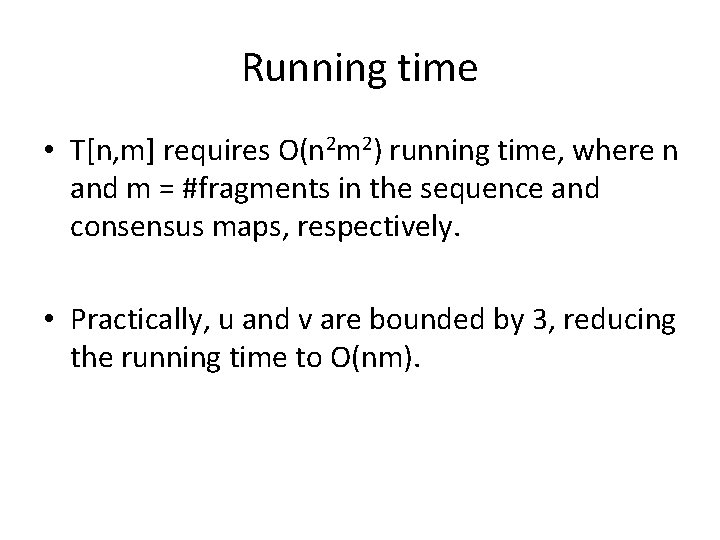 Running time

• T[n,m] requires $O(n^2m^2)$ running time, where n and m = #fragments in the sequence and consensus maps, respectively.

• Practically, u and v are bounded by 3, reducing the running time to O(nm).